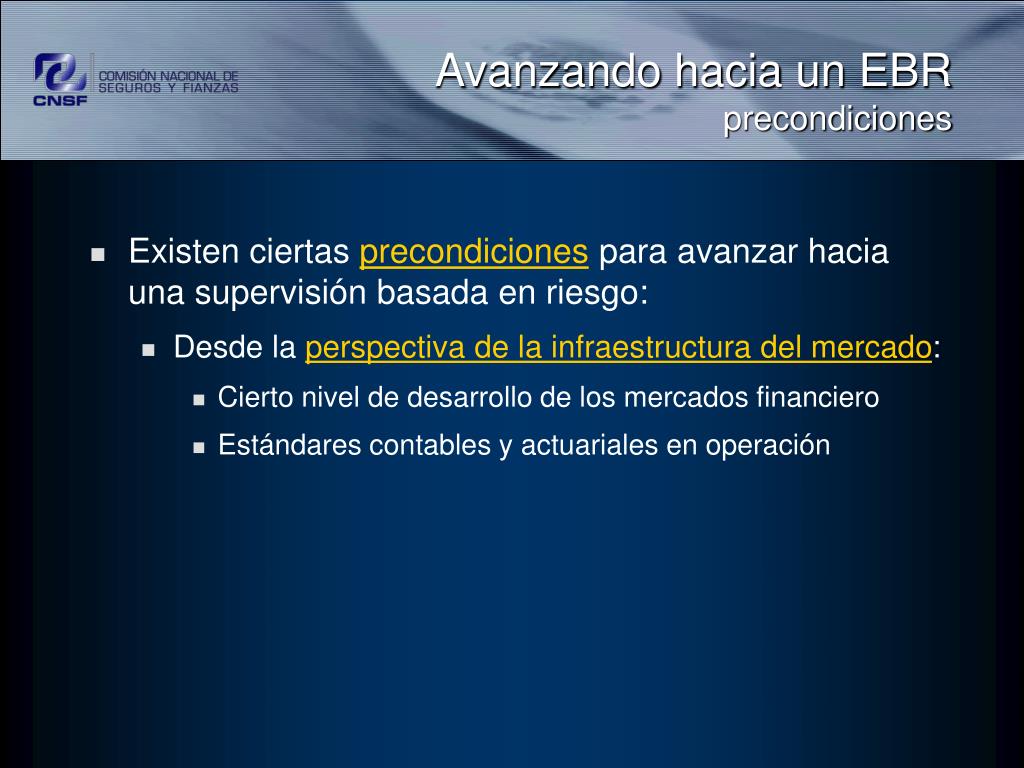 CNSF COMISIÓN NACIONAL DE SEGUROS Y FIANZAS

Avanzando hacia un EBR
precondiciones

Existen ciertas precondiciones para avanzar hacia una supervisión basada en riesgo:

Desde la perspectiva de la infraestructura del mercado:

Cierto nivel de desarrollo de los mercados financiero

Estándares contables y actuariales en operación